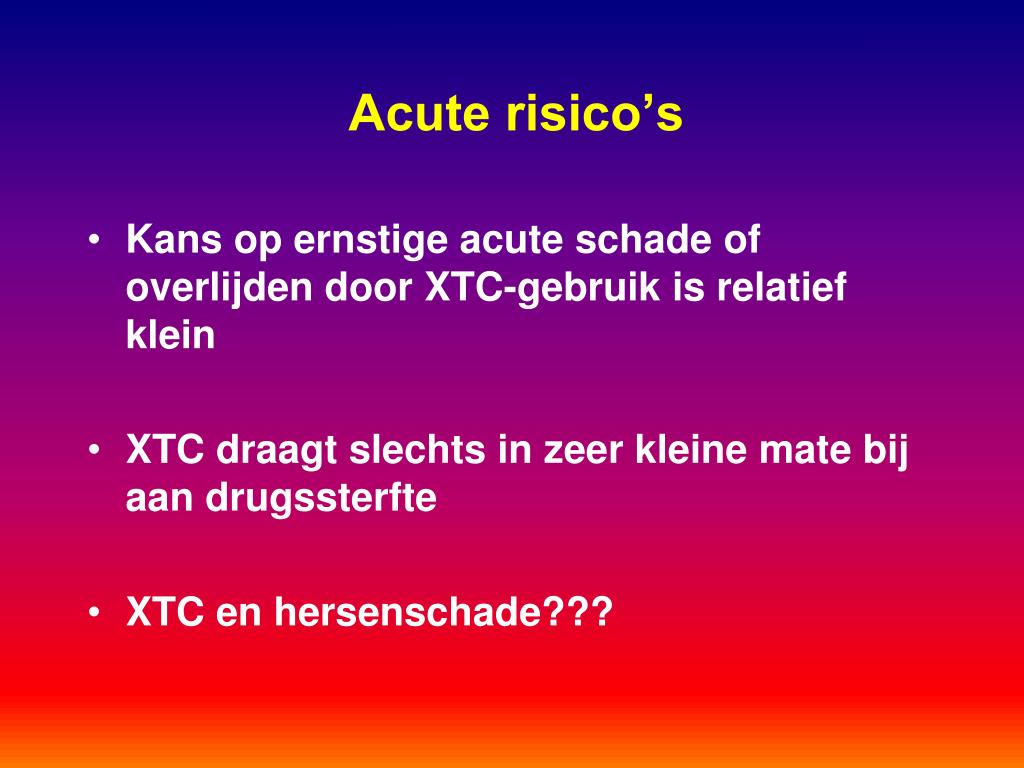 Acute risico’s

• Kans op ernstige acute schade of overlijden door XTC-gebruik is relatief klein

• XTC draagt slechts in zeer kleine mate bij aan drugssterfte

• XTC en hersenschade???